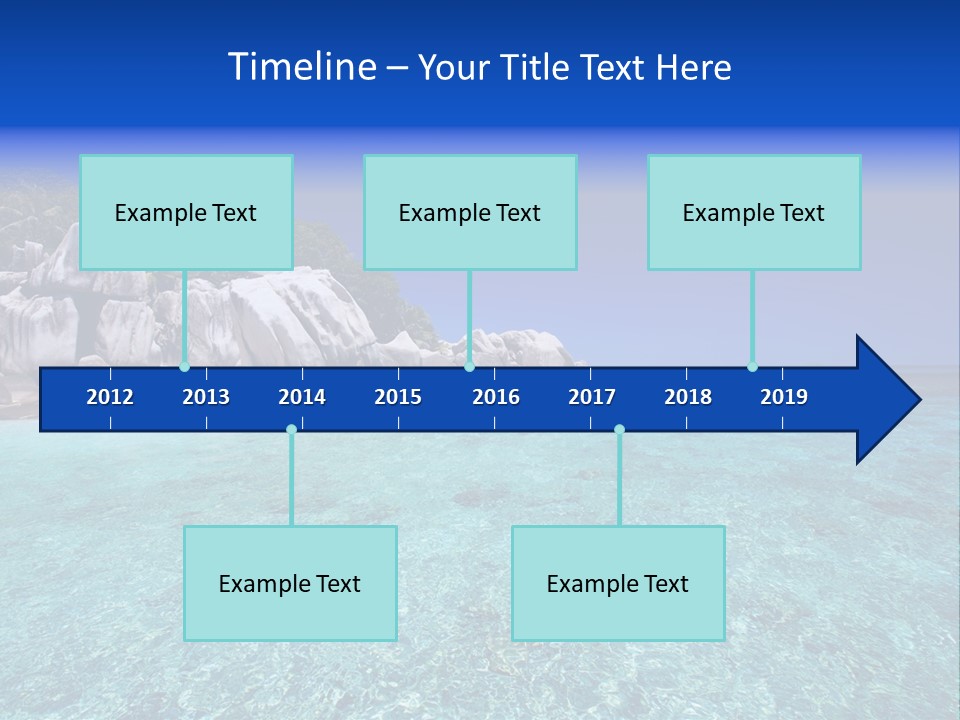 Timeline – Your Title Text Here

Example Text

Example Text

Example Text

2012 2013 2014 2015 2016 2017 2018 2019

Example Text

Example Text